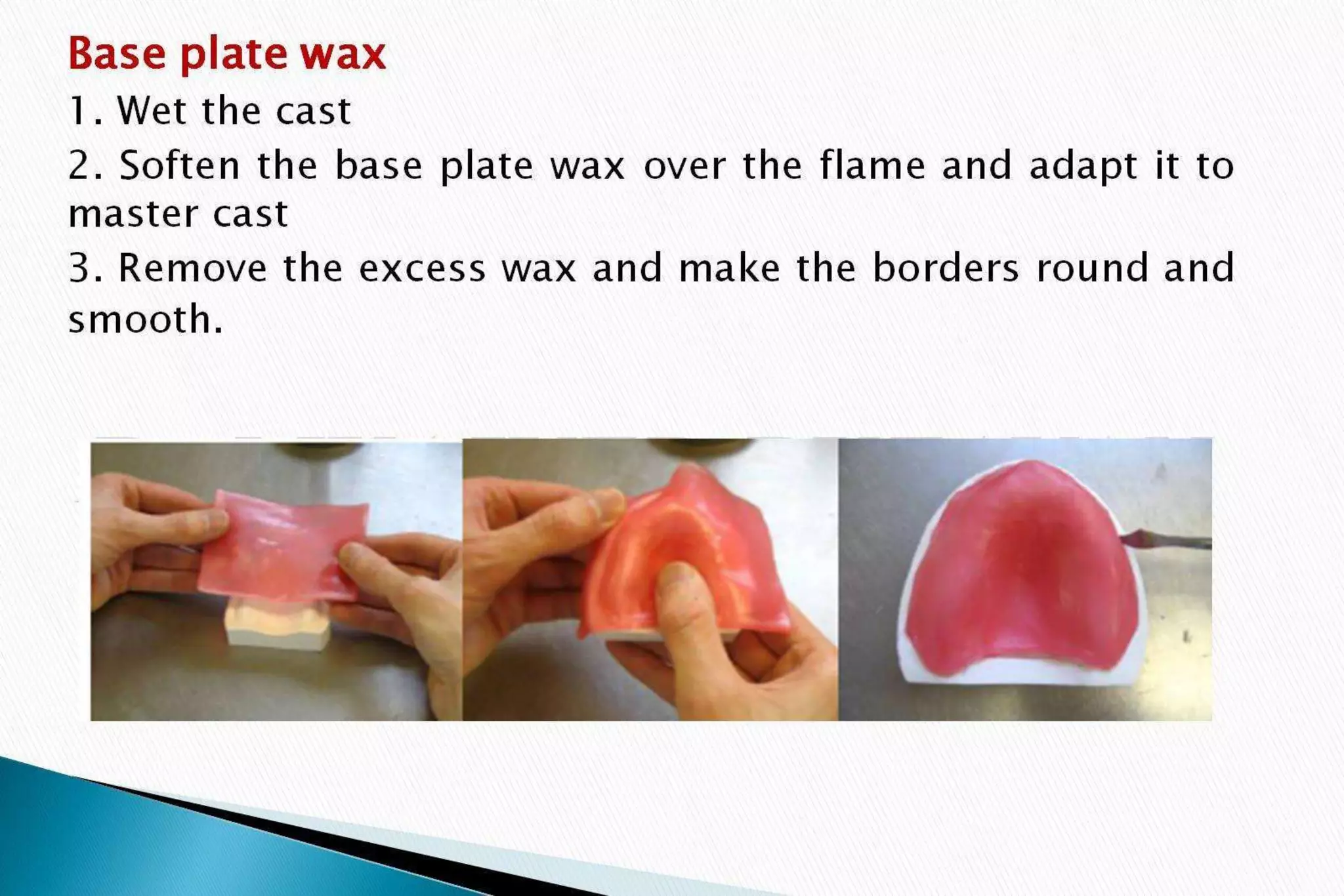 Base plate wax

1. Wet the cast

2. Soften the base plate wax over the flame and adapt it to master cast

3. Remove the excess wax and make the borders round and smooth.